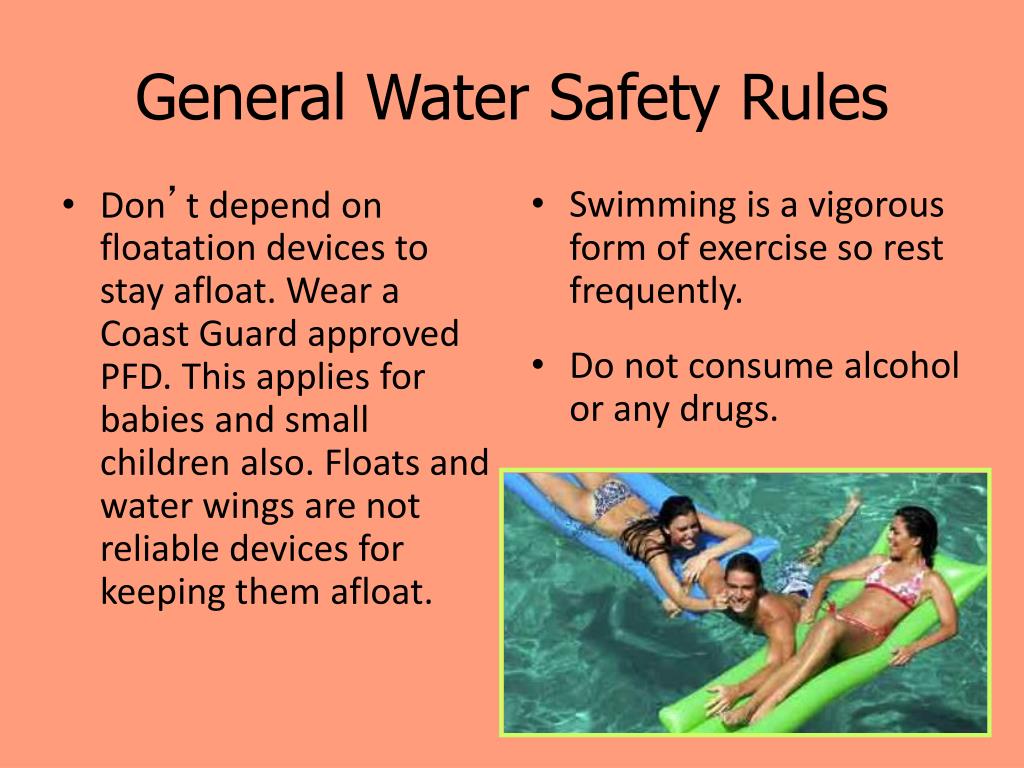 General Water Safety Rules

• Don’t depend on floatation devices to stay afloat. Wear a Coast Guard approved PFD. This applies for babies and small children also. Floats and water wings are not reliable devices for keeping them afloat.

• Swimming is a vigorous form of exercise so rest frequently.

• Do not consume alcohol or any drugs.